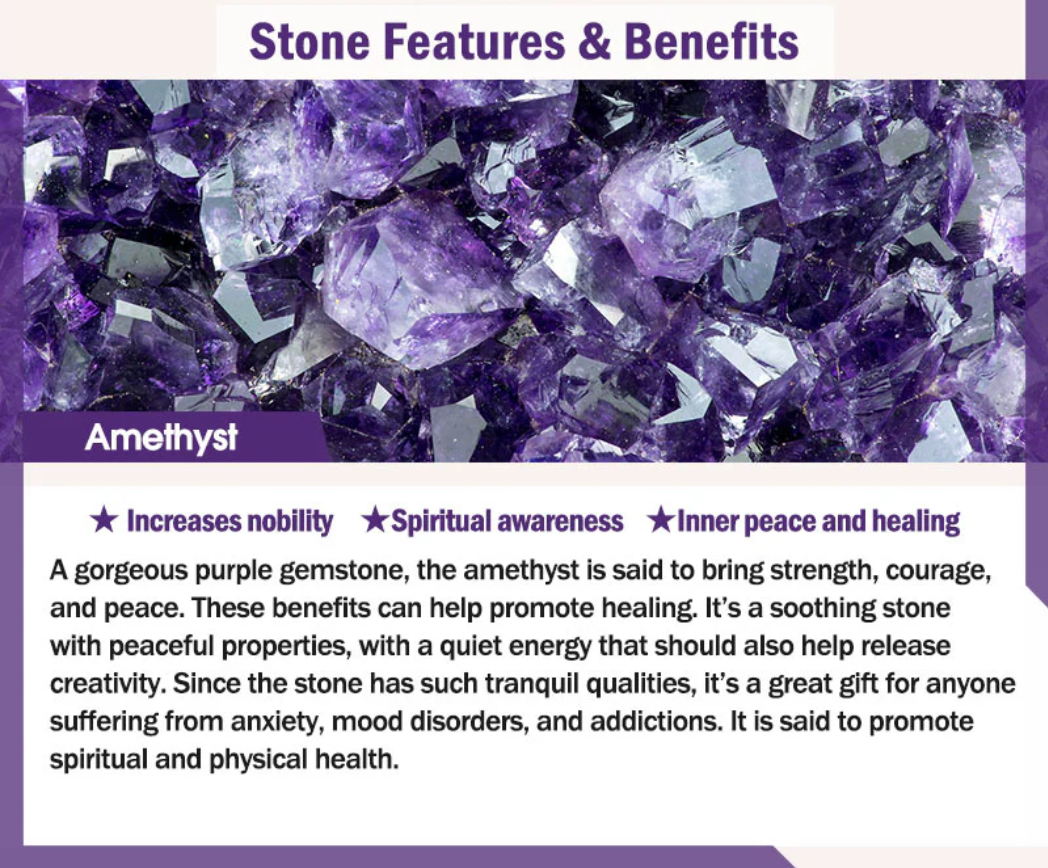 Stone Features & Benefits

Amethyst

★ Increases nobility ★Spiritual awareness ★Inner peace and healing

A gorgeous purple gemstone, the amethyst is said to bring strength, courage, and peace. These benefits can help promote healing. It's a soothing stone with peaceful properties, with a quiet energy that should also help release creativity. Since the stone has such tranquil qualities, it's a great gift for anyone suffering from anxiety, mood disorders, and addictions. It is said to promote spiritual and physical health.